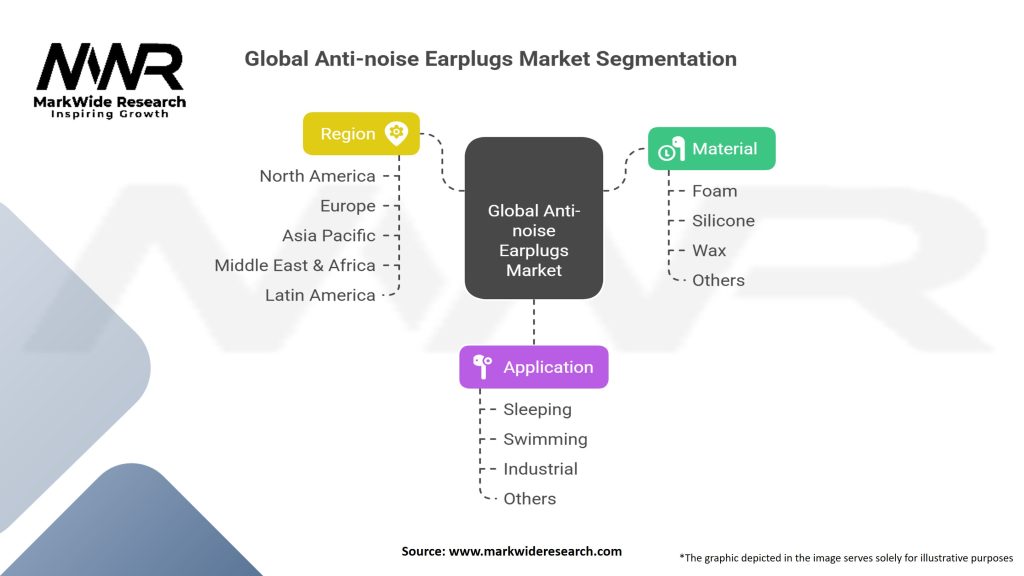 MWR
MarkWide Research
Inspiring Growth

Global Anti-noise Earplugs Market Segmentation

Region
North America
Europe
Asia Pacific
Middle East & Africa
Latin America

Global Anti-noise Earplugs Market

Material
Foam
Silicone
Wax
Others

Application
Sleeping
Swimming
Industrial
Others

Source: www.markwideresearch.com

*The graphic depicted in the image serves solely for illustrative purposes